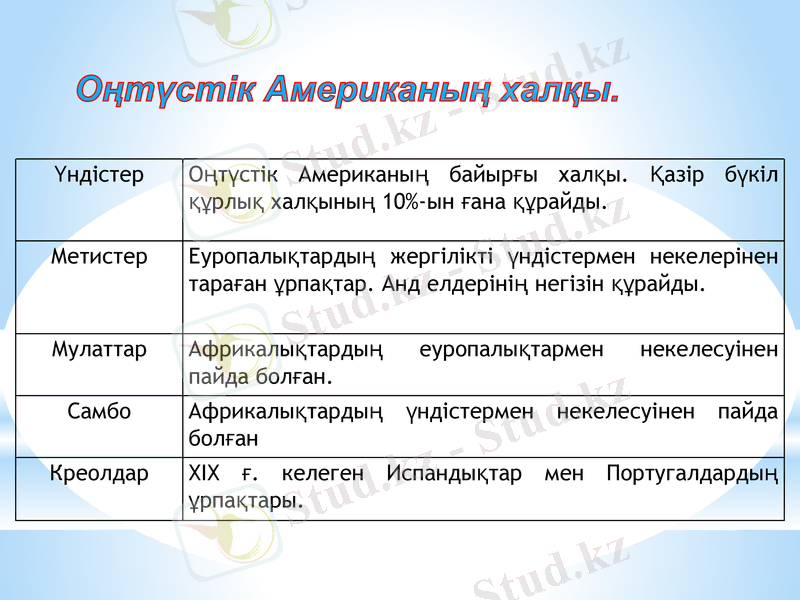 Оңтүстік Американың халқы.

| Үндістер | Оңтүстік Американың байырғы халқы. Қазір бүкіл құрлық халқының 10%-ын ғана құрайды. |
|---|---|
| Метистер | Еуропалықтардың жергілікті үндістермен некелерінен тараған ұрпақтар. Анд елдерінің негізін құрайды. |
| Мулаттар | Африкалықтардың еуропалықтармен некелесуінен пайда болған. |
| Самбо | Африкалықтардың үндістермен некелесуінен пайда болған |
| Креолдар | XIX ғ. келеген Испандықтар мен Португалдардың ұрпақтары. |

Stud.kz - Stud.kz